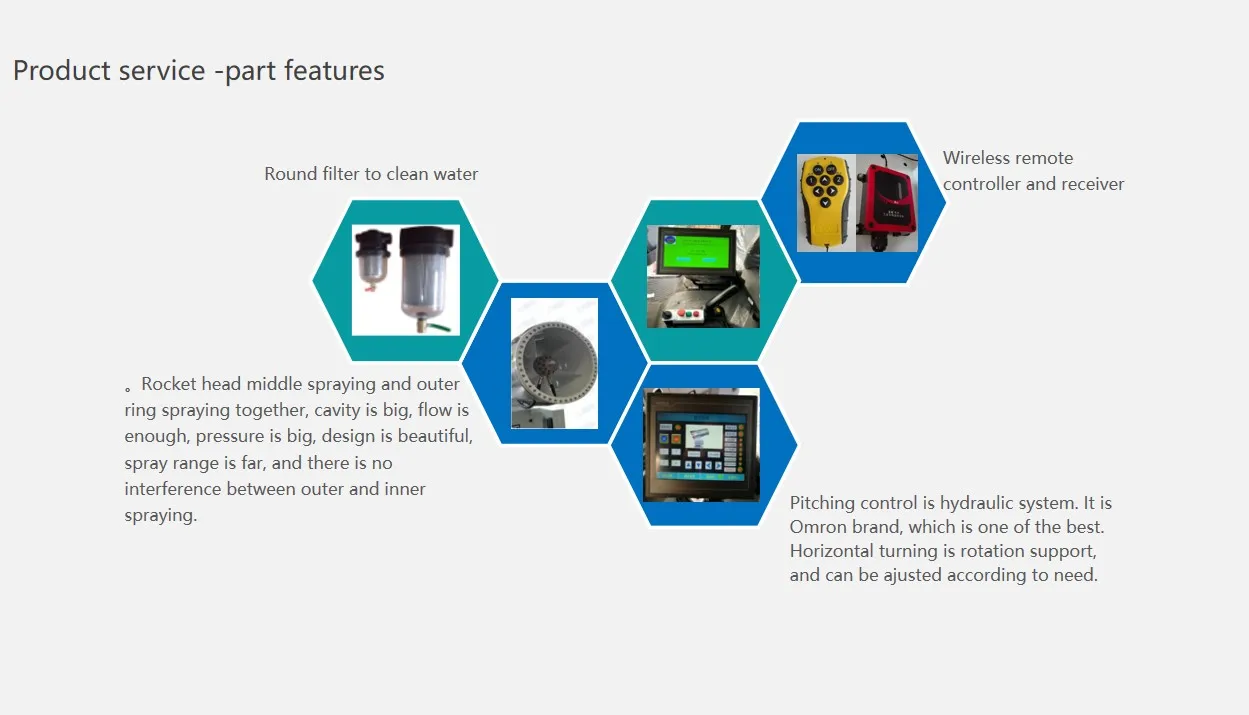 Product service -part features

Round filter to clean water

Wireless remote controller and receiver

。Rocket head middle spraying and outer ring spraying together, cavity is big, flow is enough, pressure is big, design is beautiful, spray range is far, and there is no interference between outer and inner spraying.

Pitching control is hydraulic system. It is Omron brand, which is one of the best. Horizontal turning is rotation support, and can be ajusted according to need.